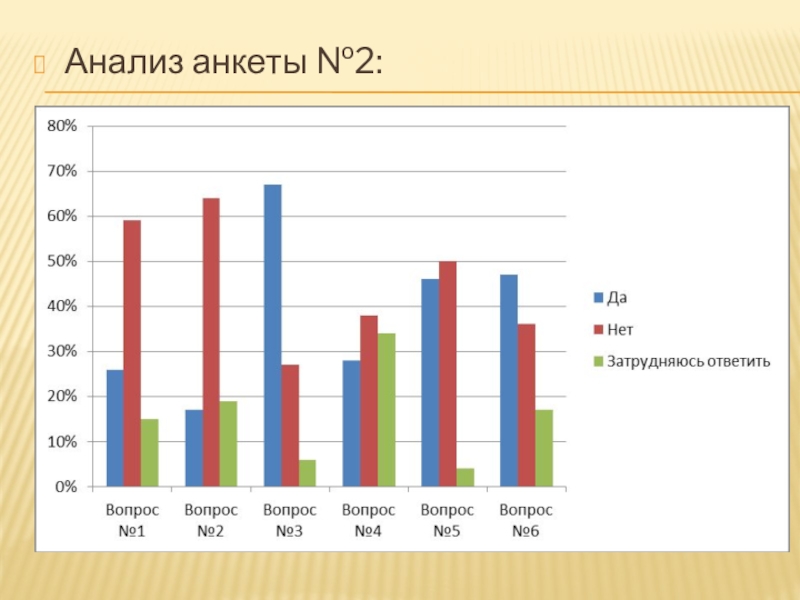 Анализ анкеты №2:

80%
70%
60%
50%
40%
30%
20%
10%
0%

Вопрос №1
Вопрос №2
Вопрос №3
Вопрос №4
Вопрос №5
Вопрос №6

Да
Нет
Затрудняюсь ответить